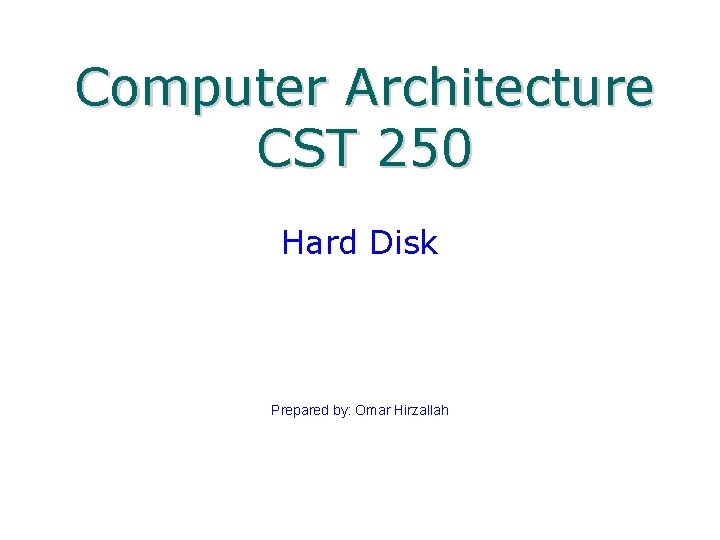 Computer Architecture
CST 250

Hard Disk

Prepared by: Omar Hirzallah